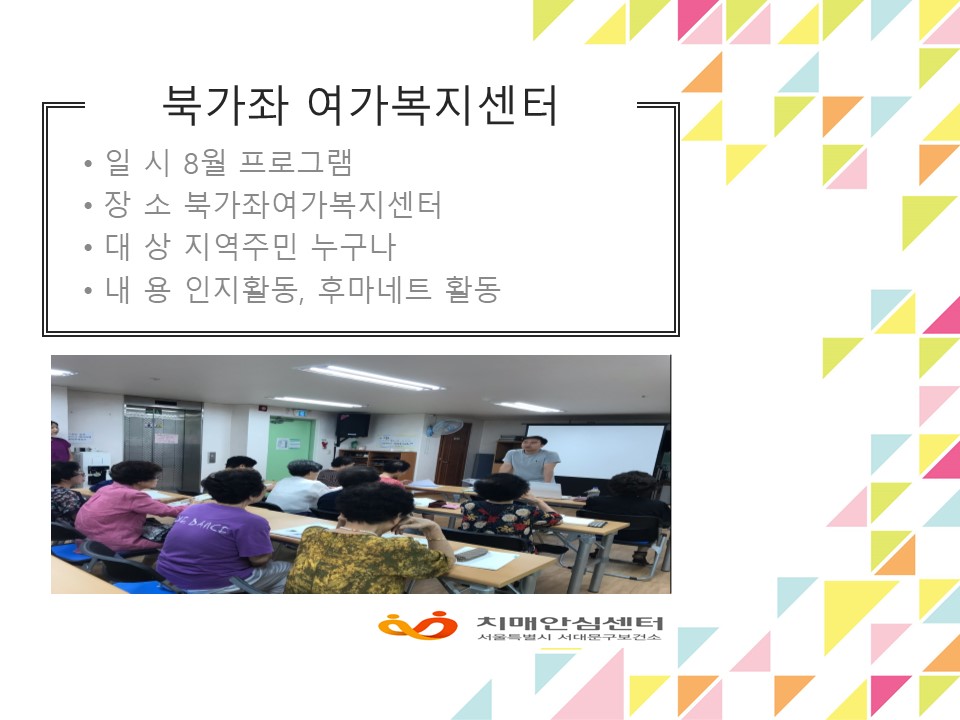 북가좌 여가복지센터

• 일 시 8월 프로그램
• 장 소 북가좌여가복지센터
• 대 상 지역주민 누구나
• 내 용 인지활동, 후마네트 활동

치매안심센터
서울특별시 서대문구보건소